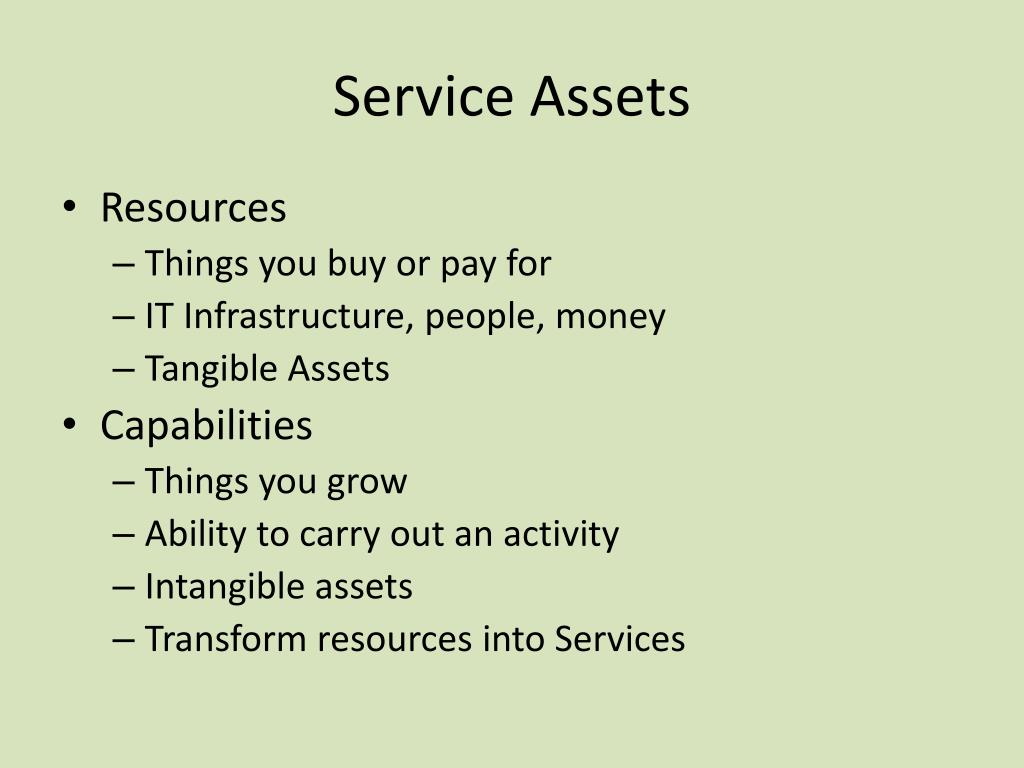 Service Assets

• Resources
– Things you buy or pay for
– IT Infrastructure, people, money
– Tangible Assets
• Capabilities
– Things you grow
– Ability to carry out an activity
– Intangible assets
– Transform resources into Services